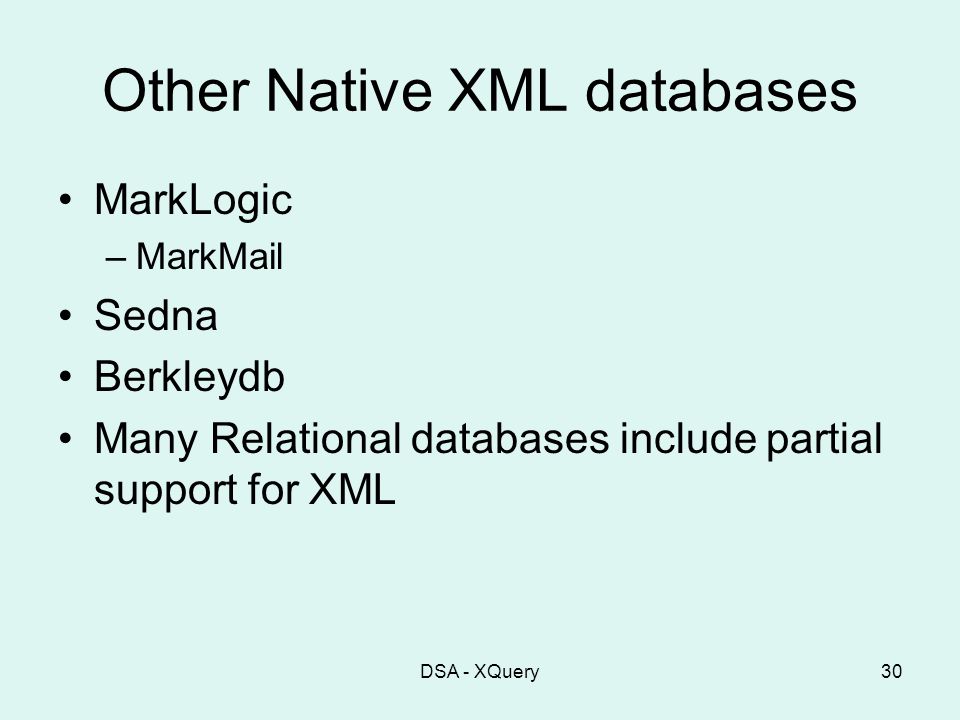 Other Native XML databases

• MarkLogic
  – MarkMail
• Sedna
• Berkleydb
• Many Relational databases include partial support for XML

DSA - XQuery

30